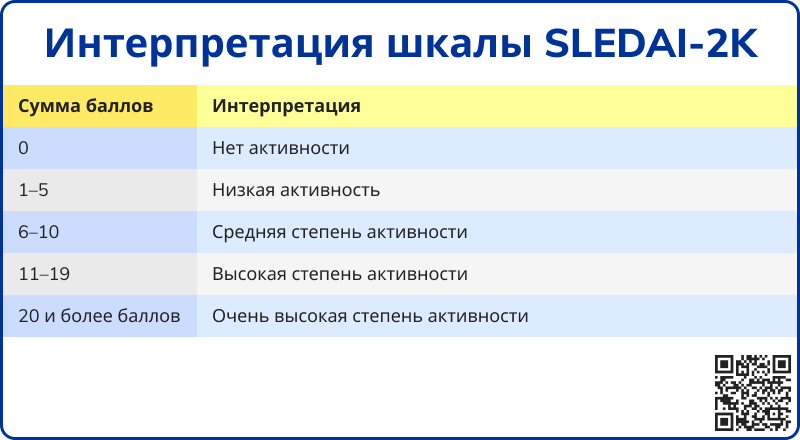 Интерпретация шкалы SLEDAI-2K

| Сумма баллов | Интерпретация |
|---|---|
| 0 | Нет активности |
| 1–5 | Низкая активность |
| 6–10 | Средняя степень активности |
| 11–19 | Высокая степень активности |
| 20 и более баллов | Очень высокая степень активности |